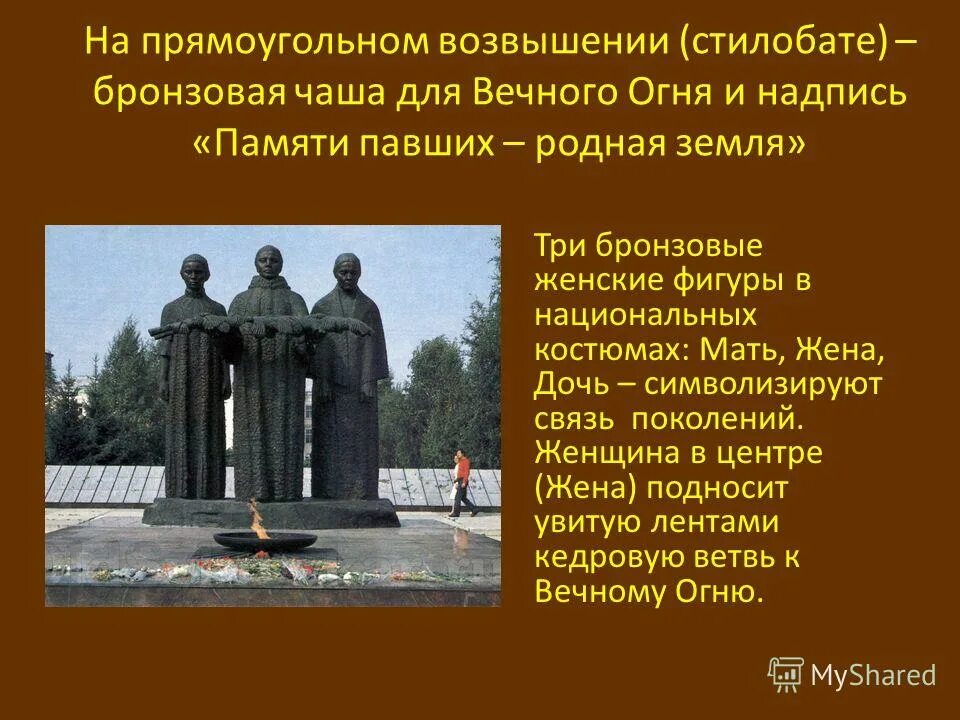 На прямоугольном возвышении (стилобате) – бронзовая чаша для Вечного Огня и надпись «Памяти павших – родная земля»

Три бронзовые женские фигуры в национальных костюмах: Мать, Жена, Дочь – символизируют связь поколений. Женщина в центре (Жена) подносит увитую лентами кедровую ветвь к Вечному Огню.

MyShared